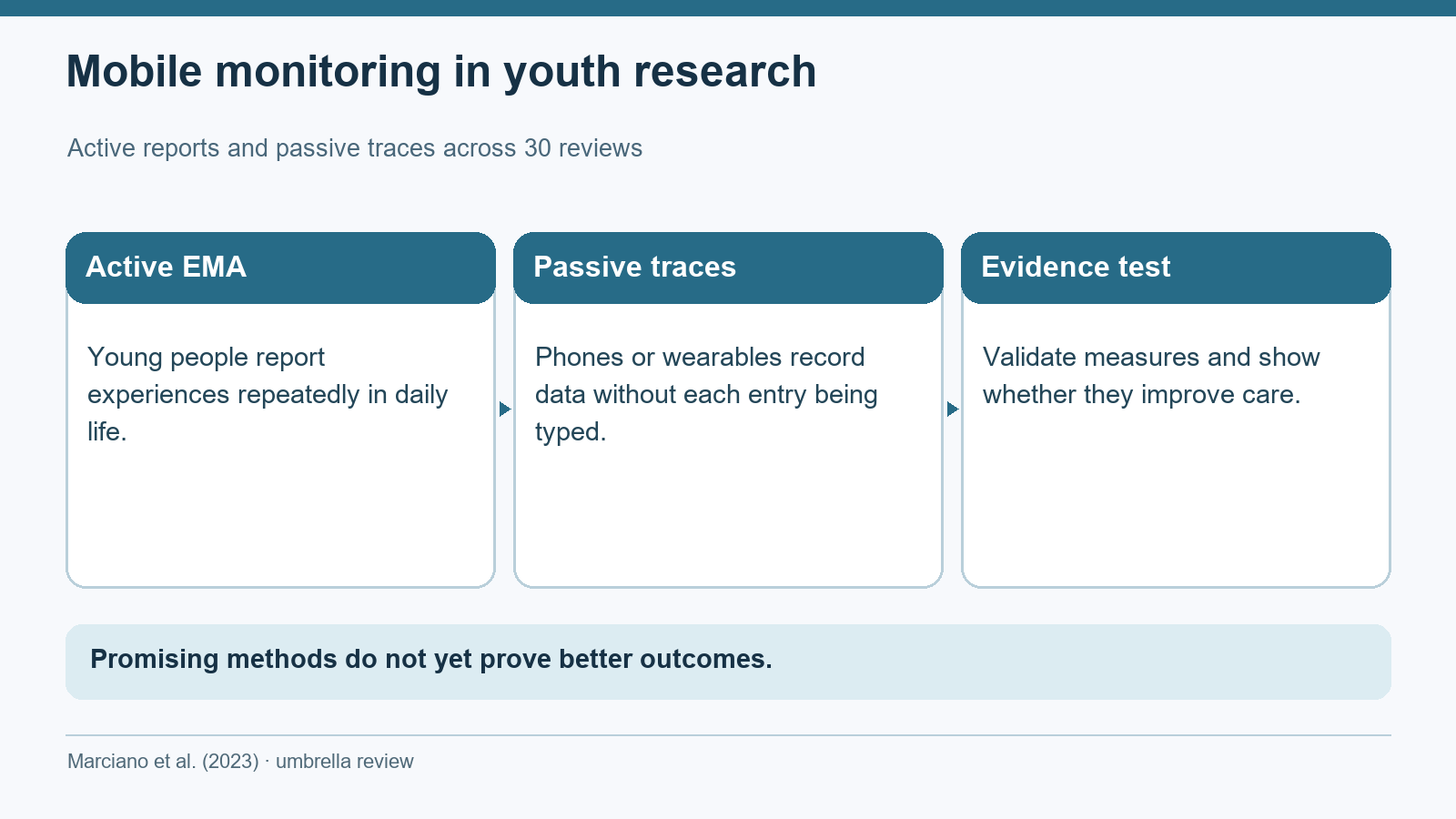 Mobile monitoring in youth research

Active reports and passive traces across 30 reviews

Active EMA

Young people report experiences repeatedly in daily life.

Passive traces

Phones or wearables record data without each entry being typed.

Evidence test

Validate measures and show whether they improve care.

Promising methods do not yet prove better outcomes.

Marciano et al. (2023) · umbrella review